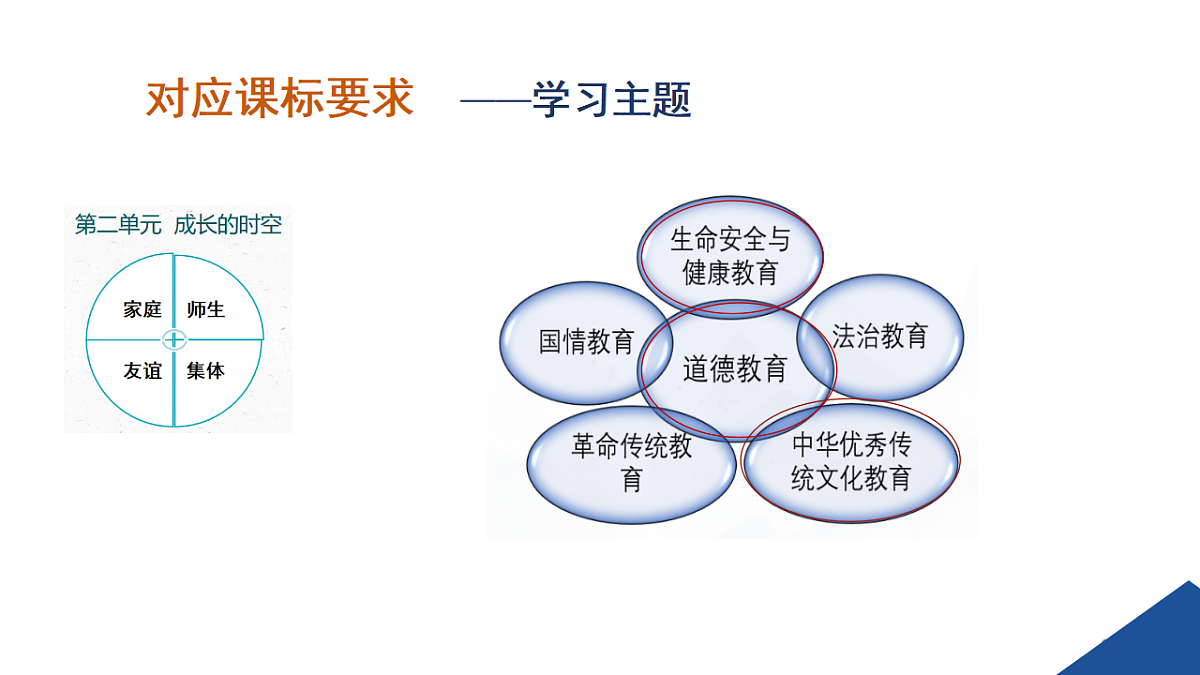 对应课标要求 ——学习主题

第二单元 成长的时空

家庭

师生

友谊

集体

生命安全与健康教育

国情教育

道德教育

法治教育

革命传统教育

中华优秀传统文化教育